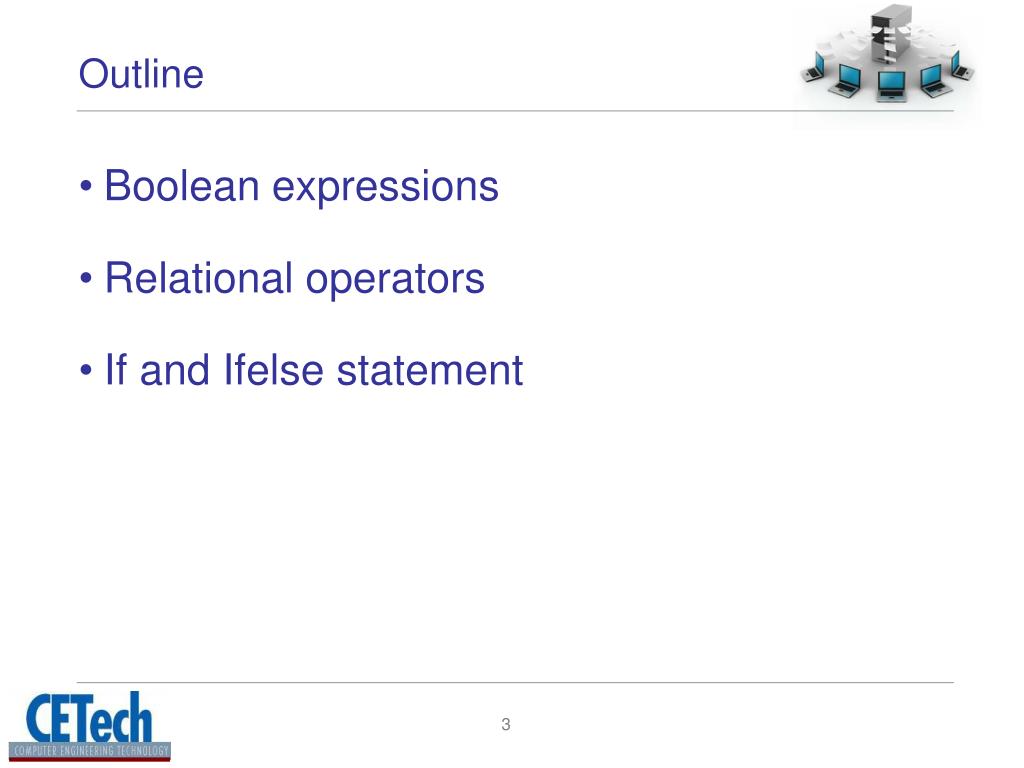 Outline

• Boolean expressions

• Relational operators

• If and Ifelse statement

CETech
COMPUTER ENGINEERING TECHNOLOGY

3